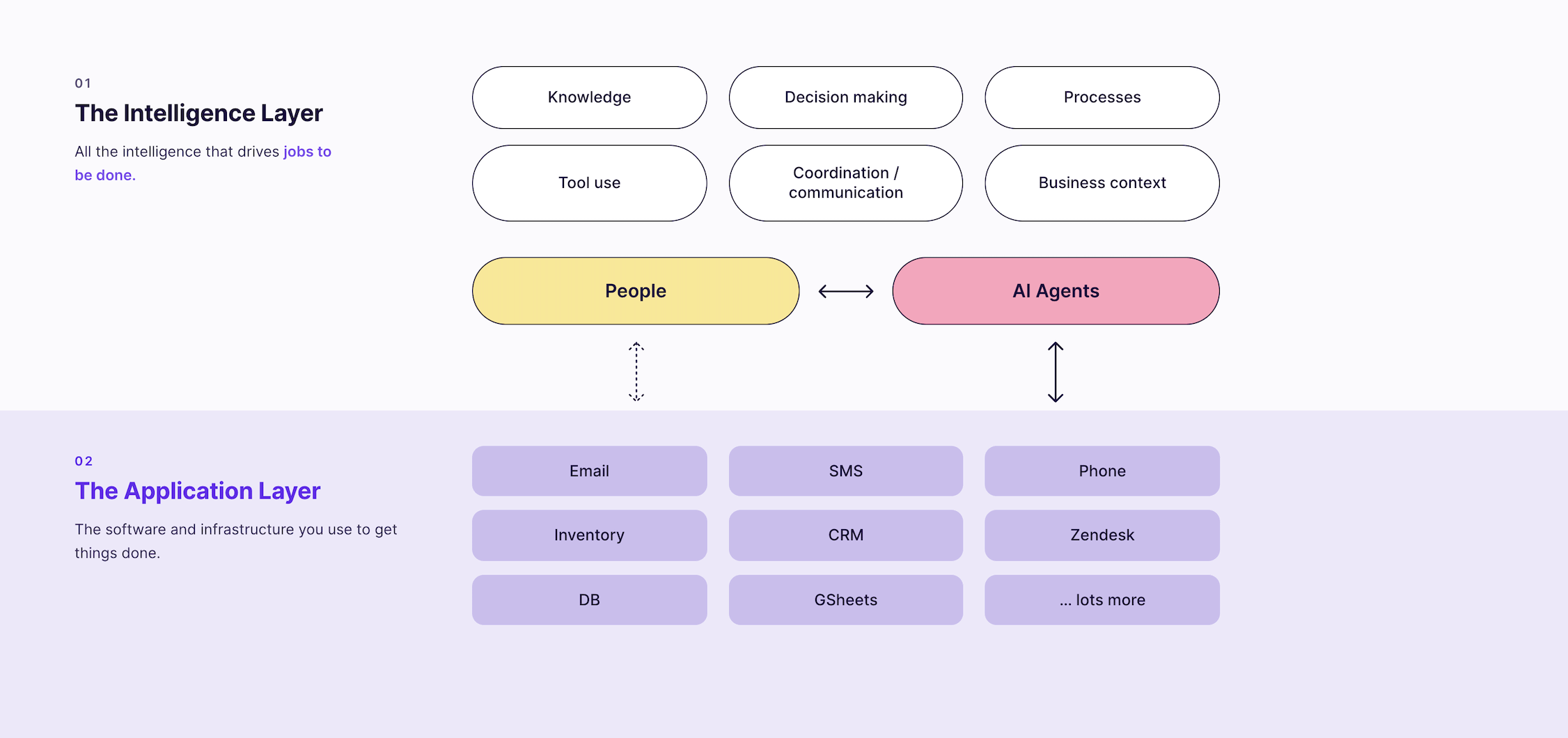 01
The Intelligence Layer
All the intelligence that drives jobs to be done.

Knowledge
Decision making
Processes
Tool use
Coordination / communication
Business context

People
AI Agents

02
The Application Layer
The software and infrastructure you use to get things done.

Email
SMS
Phone
Inventory
CRM
Zendesk
DB
GSheets
... lots more